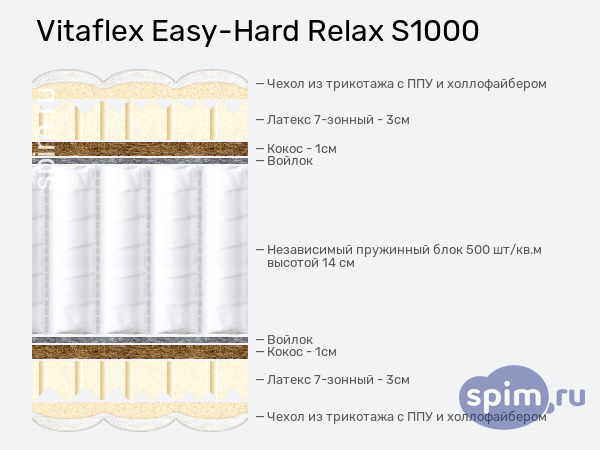 Vitaflex Easy-Hard Relax S1000

spim.ru

— Чехол из трикотажа с ППУ и холлофайбером

— Латекс 7-зонный - 3см

— Кокос - 1см

— Войлок

— Независимый пружинный блок 500 шт/кв.м высотой 14 см

— Войлок

— Кокос - 1см

— Латекс 7-зонный - 3см

— Чехол из трикотажа с ППУ и холлофайбером

spim.ru